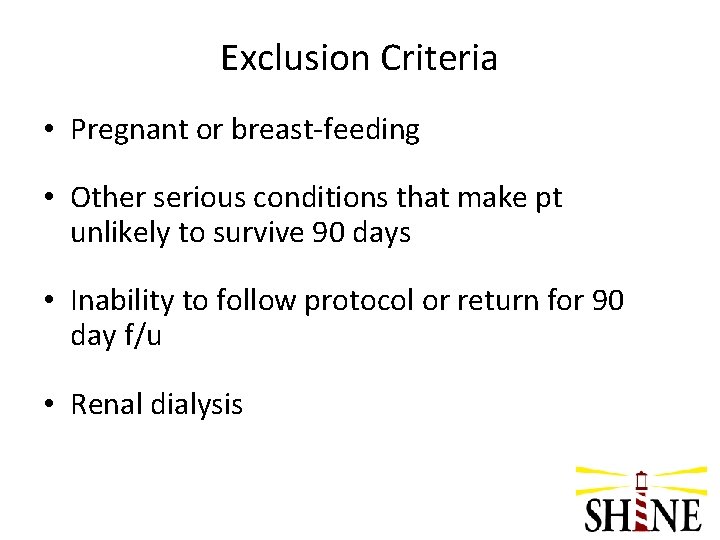 Exclusion Criteria

• Pregnant or breast-feeding

• Other serious conditions that make pt unlikely to survive 90 days

• Inability to follow protocol or return for 90 day f/u

• Renal dialysis

SHINE